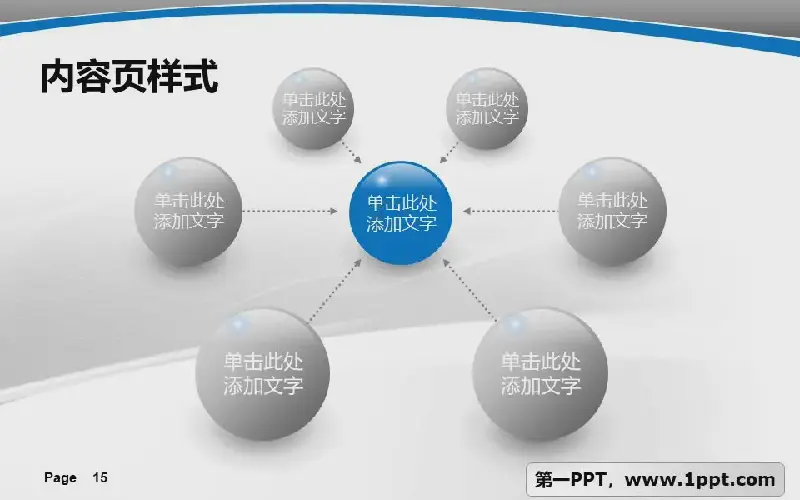 内容页样式

单击此处添加文字

单击此处添加文字

单击此处添加文字

单击此处添加文字

单击此处添加文字

单击此处添加文字

单击此处添加文字

Page 15

第一PPT，www.1ppt.com